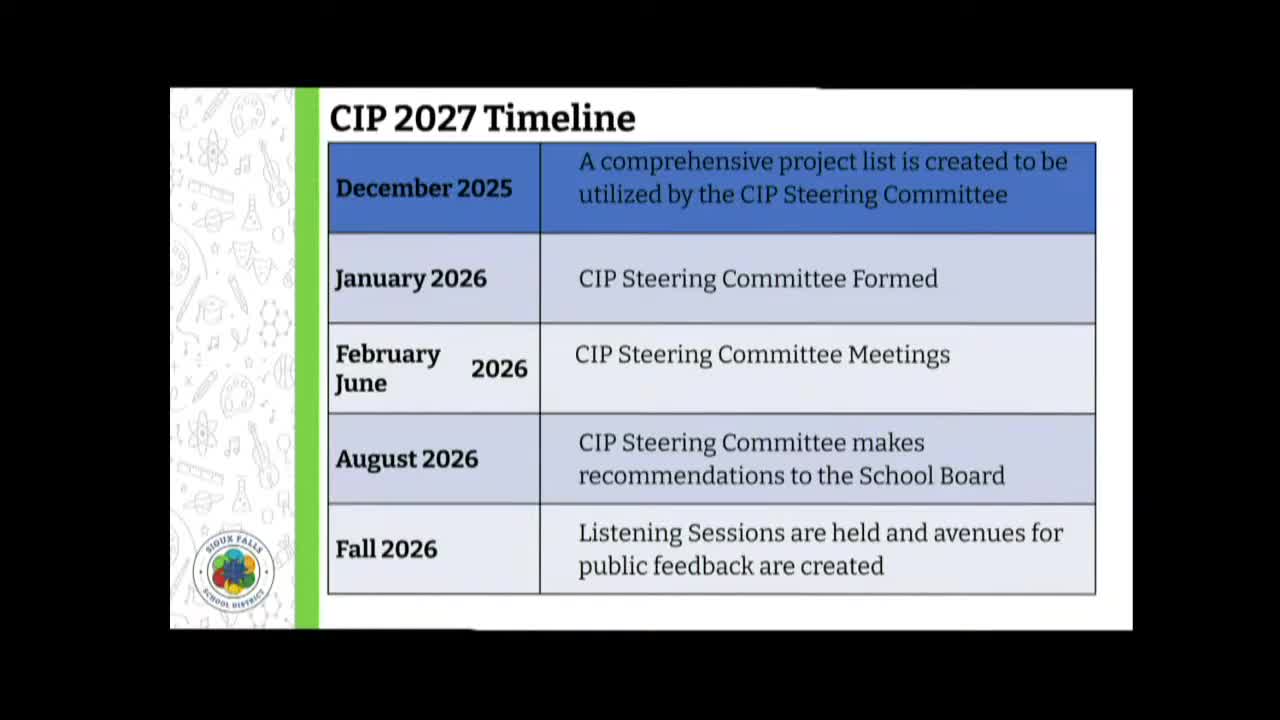 CIP 2027 Timeline

| December 2025 | A comprehensive project list is created to be utilized by the CIP Steering Committee |
|---|---|
| January 2026 | CIP Steering Committee Formed |
| February June 2026 | CIP Steering Committee Meetings |
| August 2026 | CIP Steering Committee makes recommendations to the School Board |
| Fall 2026 | Listening Sessions are held and avenues for public feedback are created |

SIOUX FALLS SCHOOL DISTRICT